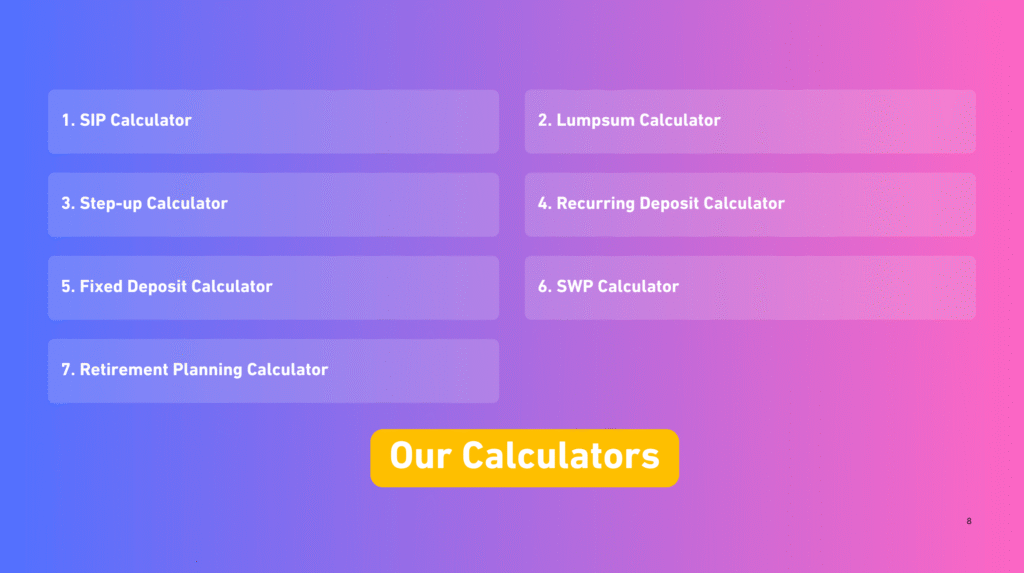 1. SIP Calculator

2. Lumpsum Calculator

3. Step-up Calculator

4. Recurring Deposit Calculator

5. Fixed Deposit Calculator

6. SWP Calculator

7. Retirement Planning Calculator

Our Calculators

8